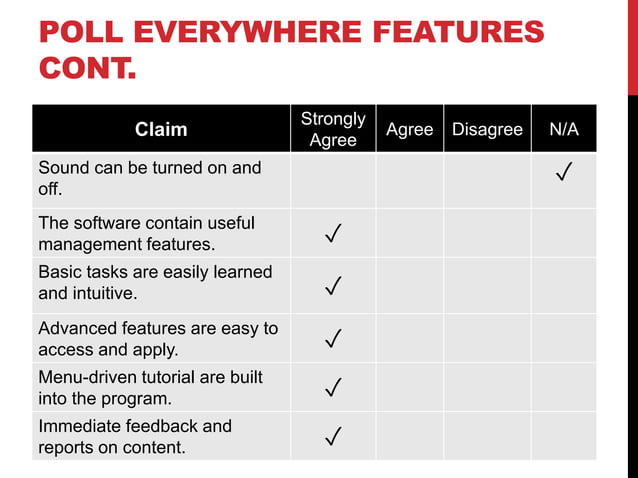 POLL EVERYWHERE FEATURES CONT.

| Claim | Strongly Agree | Agree | Disagree | N/A |
|---|---|---|---|---|
| Sound can be turned on and off. | | | | ✓ |
| The software contain useful management features. | ✓ | | | |
| Basic tasks are easily learned and intuitive. | ✓ | | | |
| Advanced features are easy to access and apply. | ✓ | | | |
| Menu-driven tutorial are built into the program. | ✓ | | | |
| Immediate feedback and reports on content. | ✓ | | | |